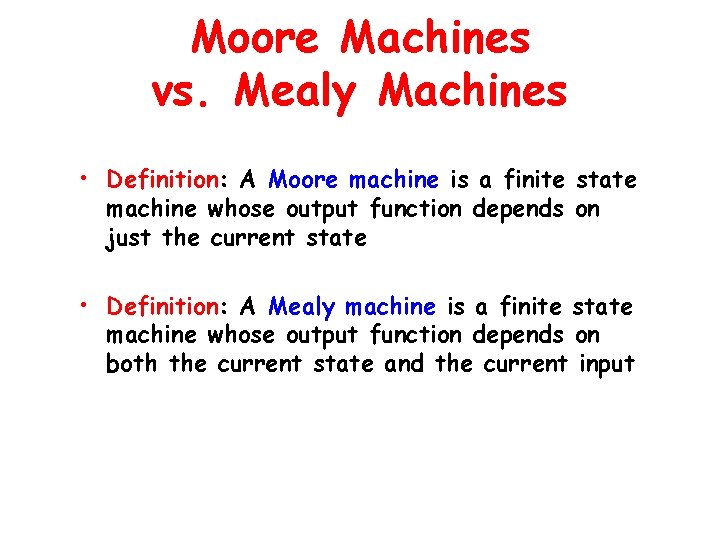 Moore Machines vs. Mealy Machines

• Definition: A Moore machine is a finite state machine whose output function depends on just the current state

• Definition: A Mealy machine is a finite state machine whose output function depends on both the current state and the current input